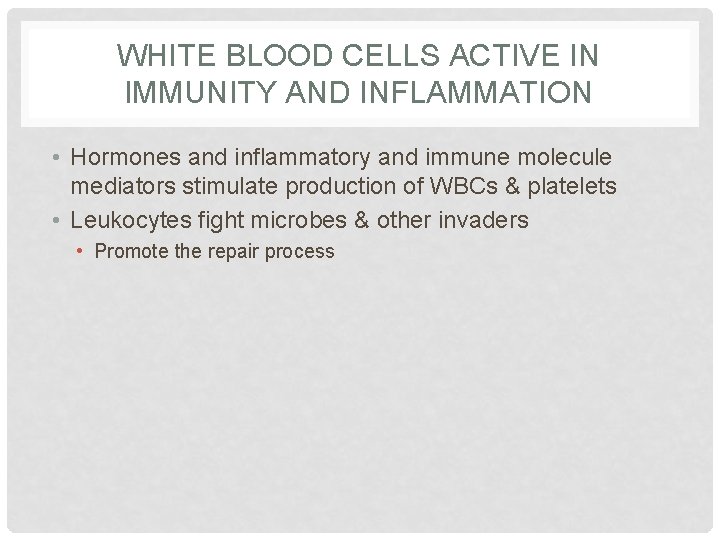 WHITE BLOOD CELLS ACTIVE IN IMMUNITY AND INFLAMMATION

• Hormones and inflammatory and immune molecule mediators stimulate production of WBCs & platelets
• Leukocytes fight microbes & other invaders
  • Promote the repair process